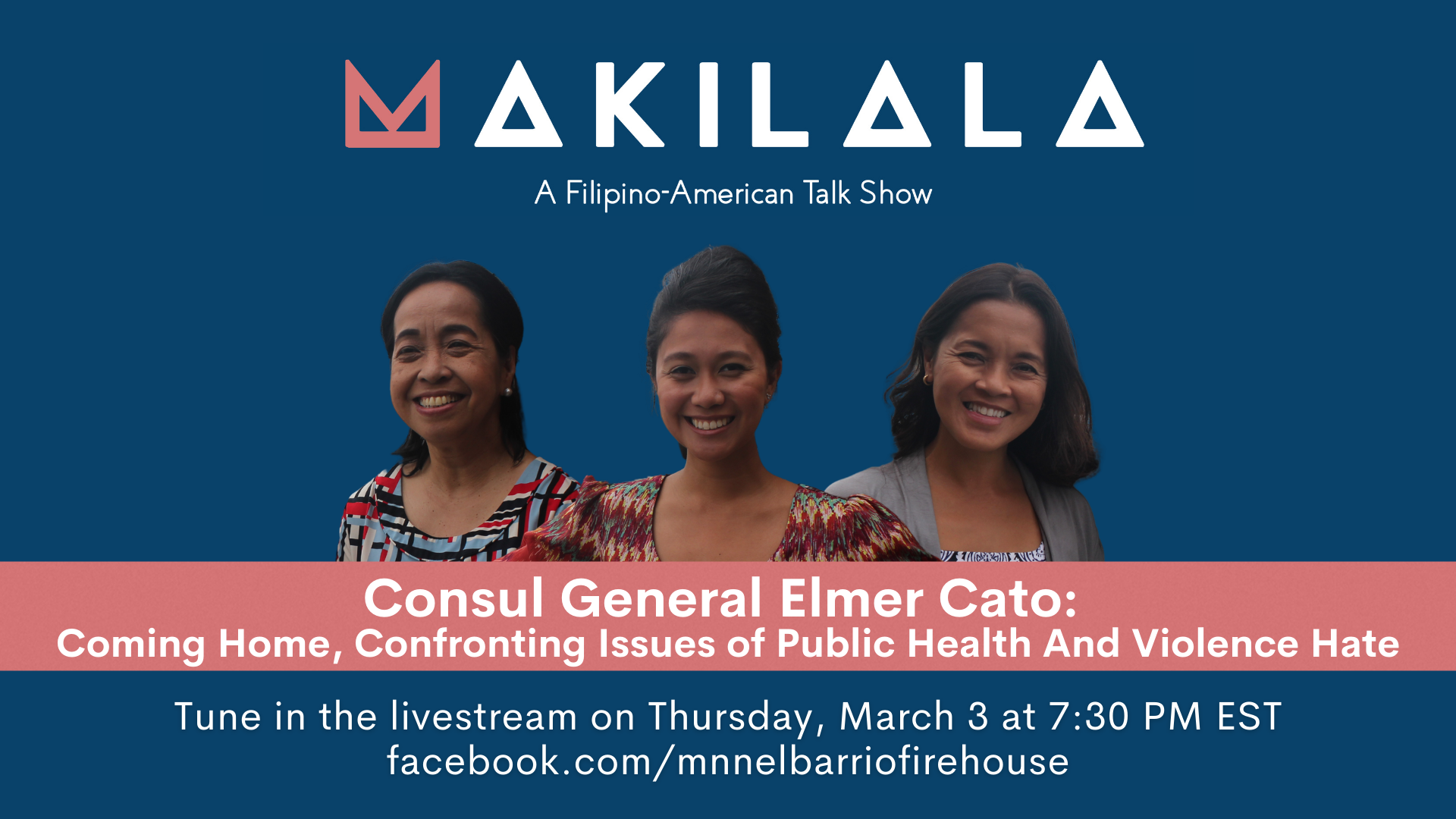 MAKILALA

A Filipino-American Talk Show

Consul General Elmer Cato:
Coming Home, Confronting Issues of Public Health And Violence Hate

Tune in the livestream on Thursday, March 3 at 7:30 PM EST
facebook.com/mnnelbarriofirehouse